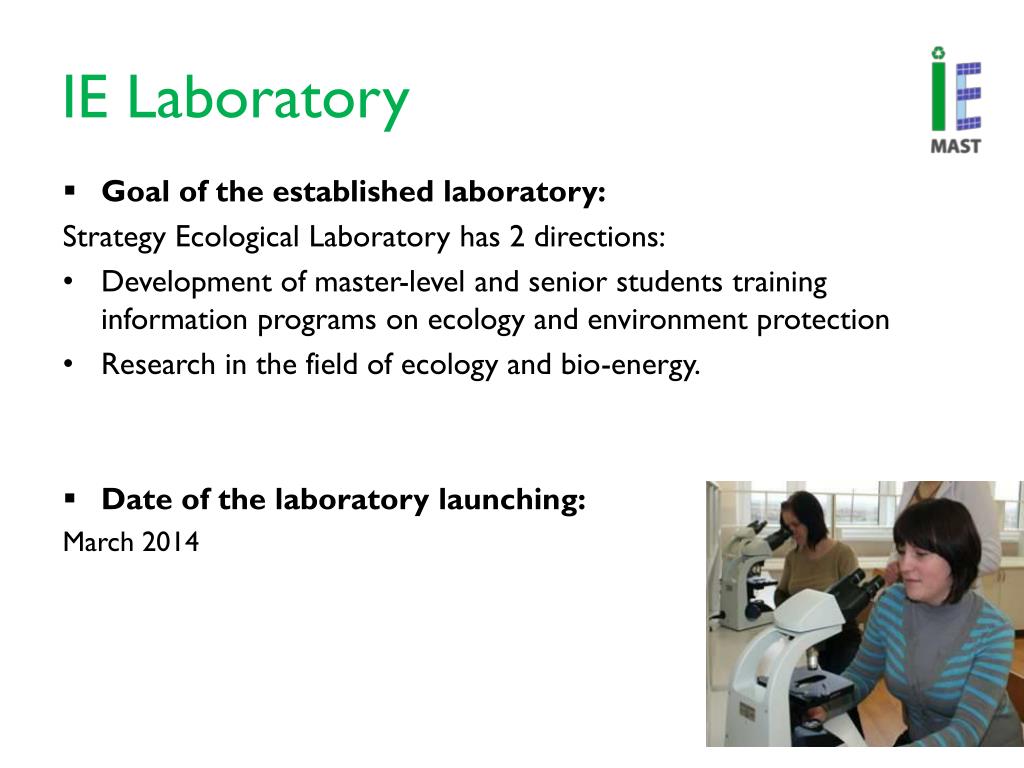 IE Laboratory

IE
MAST

▪ **Goal of the established laboratory:**

Strategy Ecological Laboratory has 2 directions:

• Development of master-level and senior students training information programs on ecology and environment protection

• Research in the field of ecology and bio-energy.

▪ **Date of the laboratory launching:**

March 2014